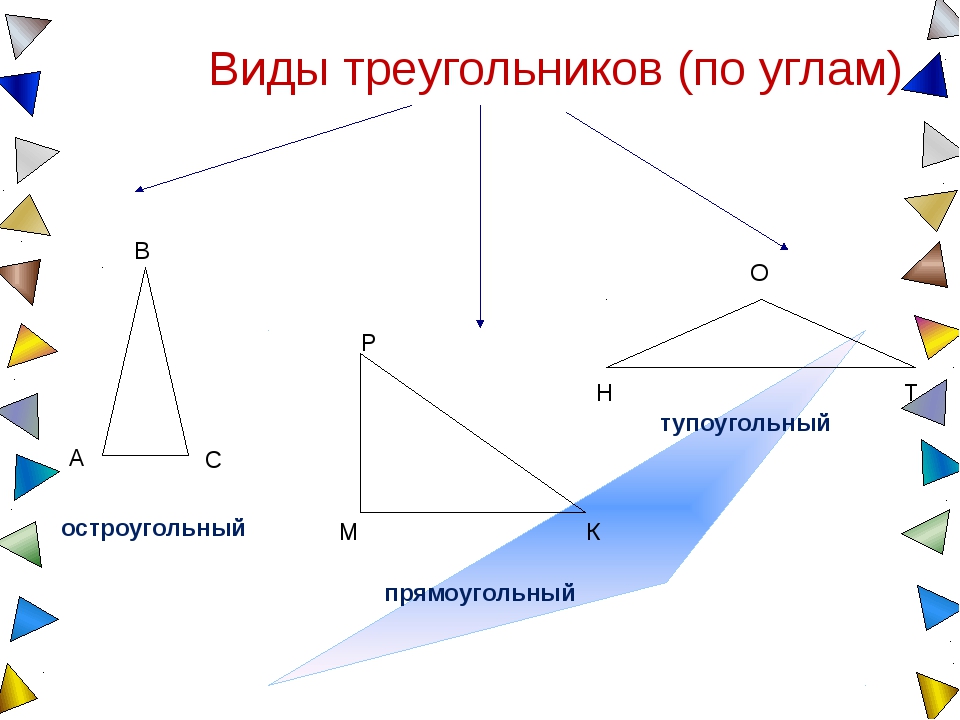 Виды треугольников (по углам)

В

А

С

остроугольный

Р

М

К

прямоугольный

О

Н

Т

тупоугольный